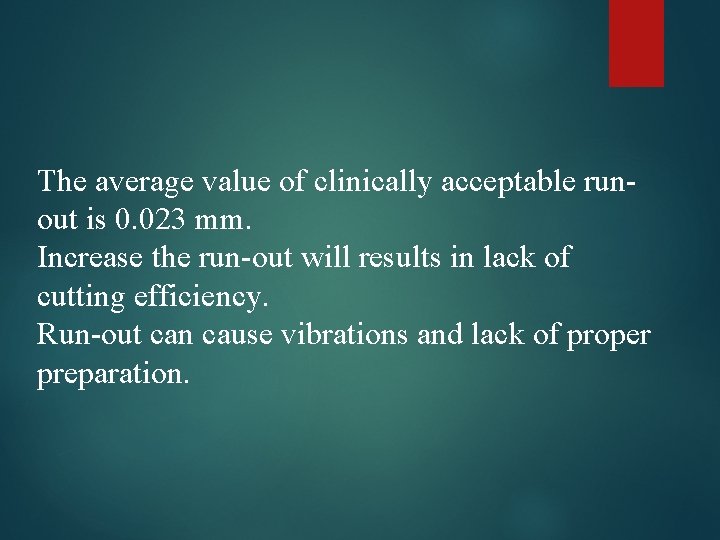 The average value of clinically acceptable run-out is 0.023 mm.
Increase the run-out will results in lack of cutting efficiency.
Run-out can cause vibrations and lack of proper preparation.